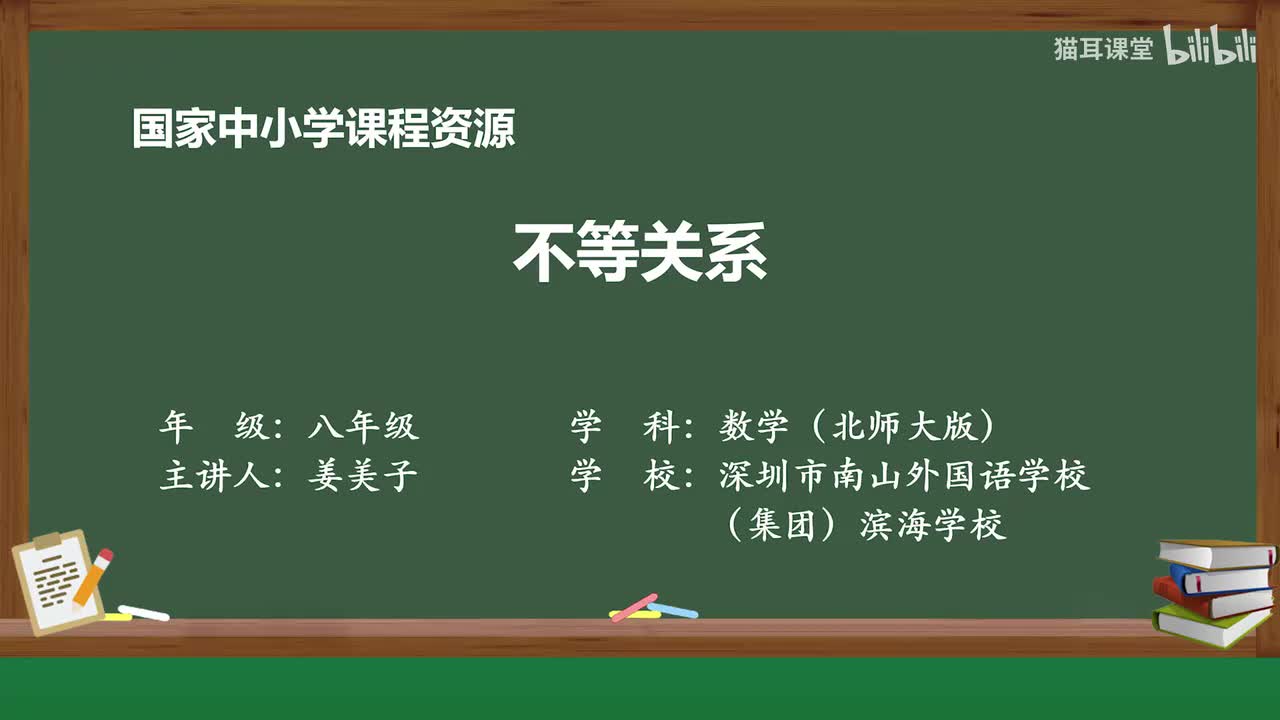 猫耳课堂 bilibili

国家中小学课程资源

不等关系

年　级：八年级

主讲人：姜美子

学　科：数学（北师大版）

学　校：深圳市南山外国语学校（集团）滨海学校